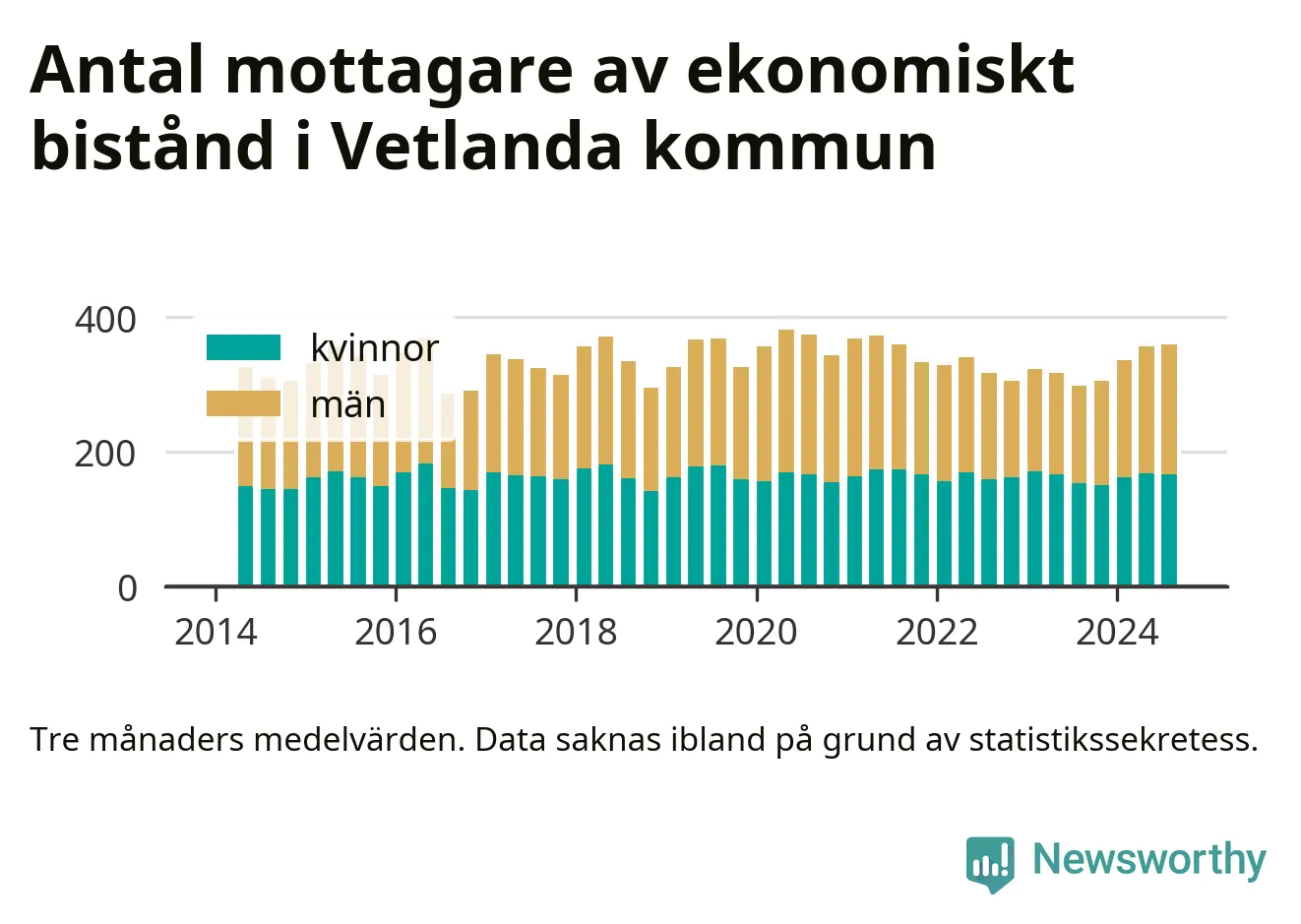 Antal mottagare av ekonomiskt bistånd i Vetlanda kommun

400
200
0

kvinnor
män

2014
2016
2018
2020
2022
2024

Tre månaders medelvärden. Data saknas ibland på grund av statistikssekretess.

Newsworthy